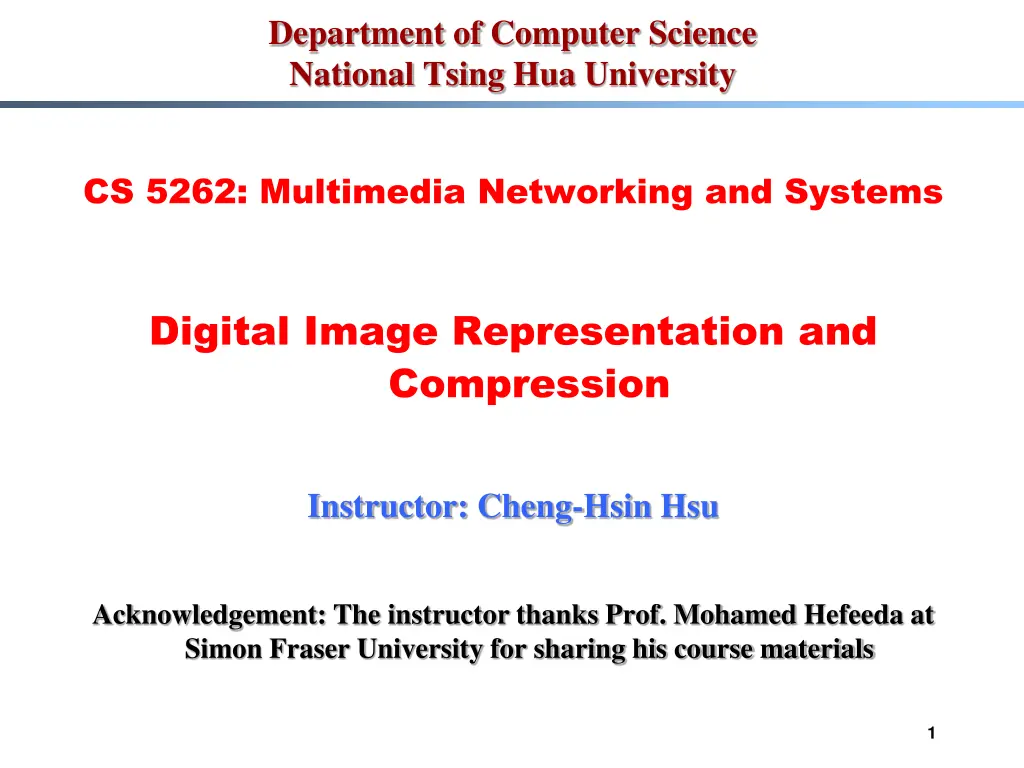 Department of Computer Science
National Tsing Hua University

CS 5262: Multimedia Networking and Systems

Digital Image Representation and Compression

Instructor: Cheng-Hsin Hsu

Acknowledgement: The instructor thanks Prof. Mohamed Hefeeda at Simon Fraser University for sharing his course materials

1